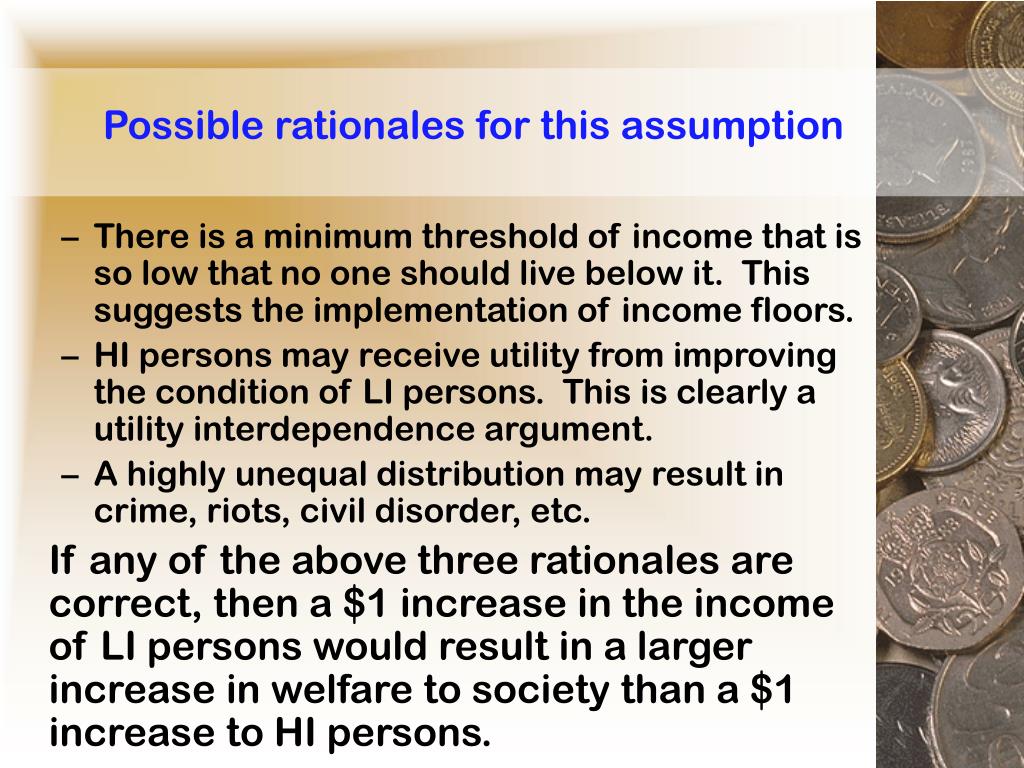 Possible rationales for this assumption

– There is a minimum threshold of income that is so low that no one should live below it. This suggests the implementation of income floors.
– HI persons may receive utility from improving the condition of LI persons. This is clearly a utility interdependence argument.
– A highly unequal distribution may result in crime, riots, civil disorder, etc.

If any of the above three rationales are correct, then a \$1 increase in the income of LI persons would result in a larger increase in welfare to society than a \$1 increase to HI persons.